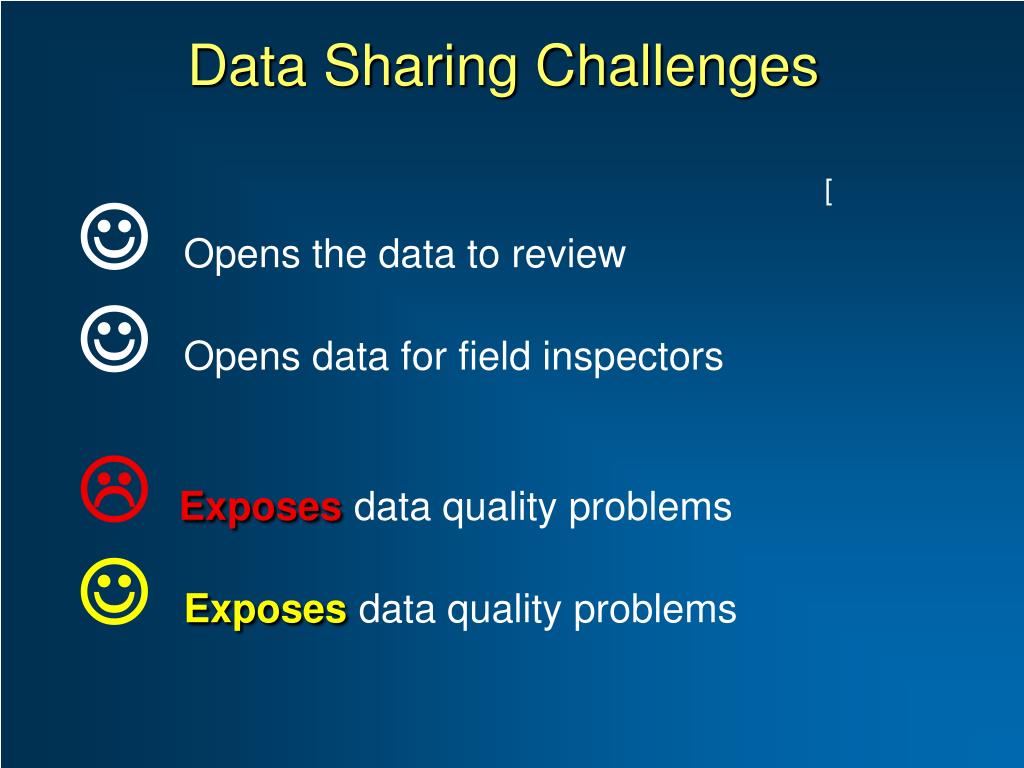 Data Sharing Challenges

[

☺ Opens the data to review

☺ Opens data for field inspectors

☹ Exposes data quality problems

☺ Exposes data quality problems